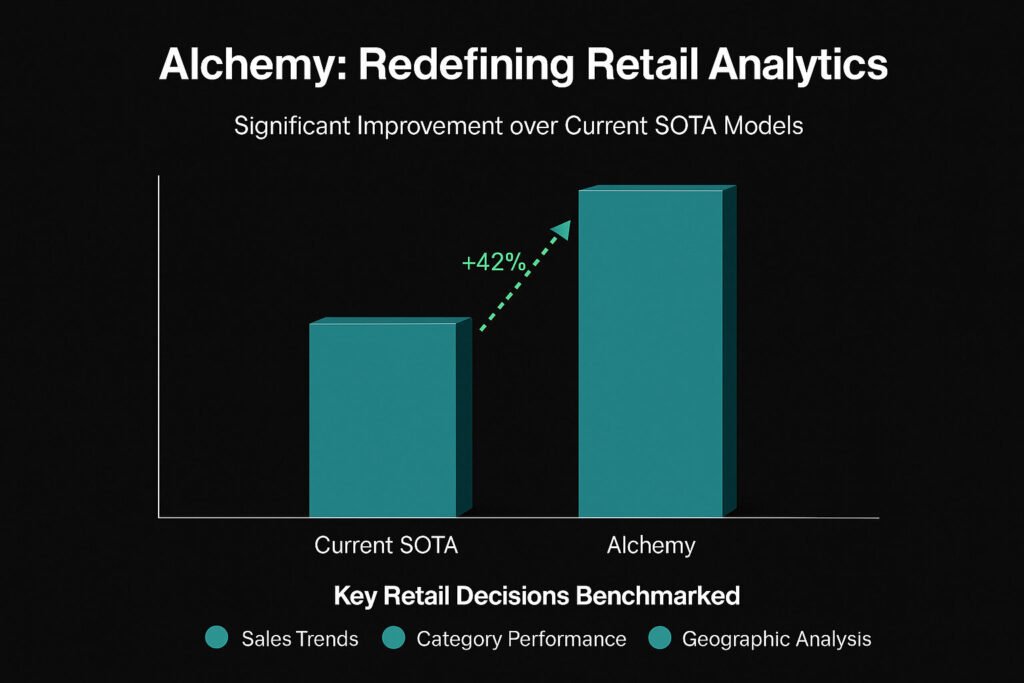 Alchemy: Redefining Retail Analytics

Significant Improvement over Current SOTA Models

+42%

Current SOTA

Alchemy

Key Retail Decisions Benchmarked

Sales Trends

Category Performance

Geographic Analysis